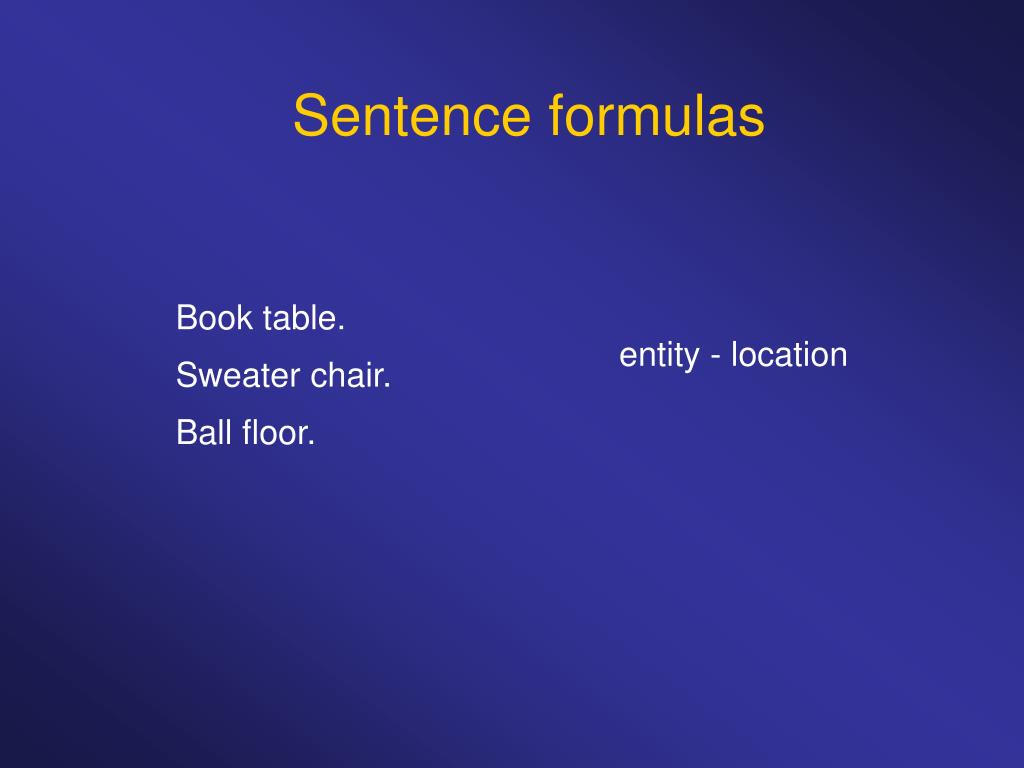 Sentence formulas

Book table.
Sweater chair.
Ball floor.

entity - location